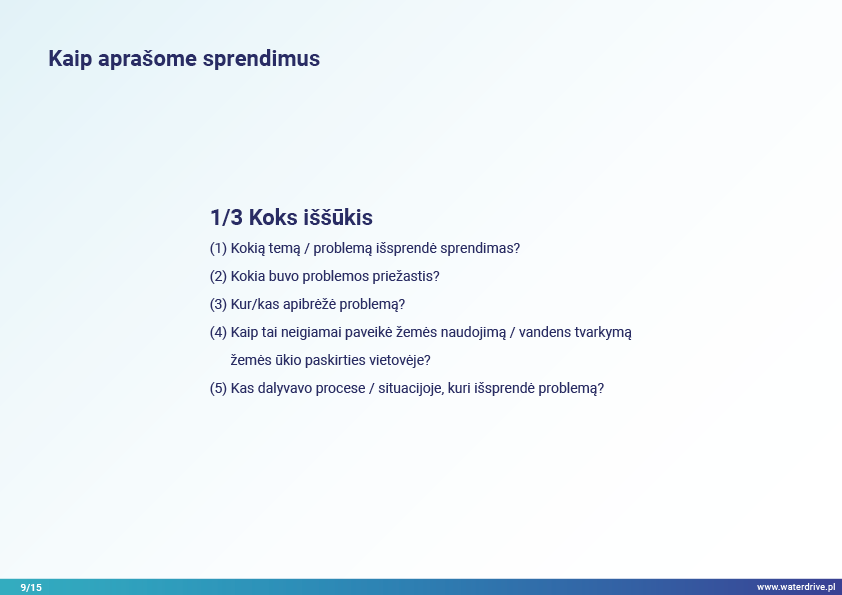 Kaip aprašome sprendimus

1/3 Koks iššūkis

(1) Kokią temą / problemą išsprendė sprendimas?

(2) Kokia buvo problemos priežastis?

(3) Kur/kas apibrėžė problemą?

(4) Kaip tai neigiamai paveikė žemės naudojimą / vandens tvarkymą žemės ūkio paskirties vietovėje?

(5) Kas dalyvavo procese / situacijoje, kuri išsprendė problemą?

9/15

www.waterdrive.pl